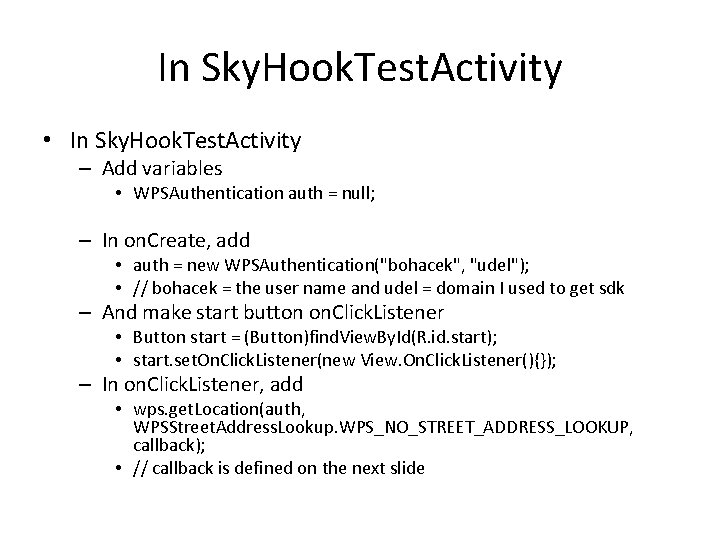 In SkyHookTestActivity

• In SkyHookTestActivity
– Add variables
• WPSAuthentication auth = null;

– In onCreate, add
• auth = new WPSAuthentication("bohacek", "udel");
• // bohacek = the user name and udel = domain I used to get sdk
– And make start button onClickListener
• Button start = (Button)findViewById(R.id.start);
• start.setOnClickListener(new View.OnClickListener(){});
– In onClickListener, add
• wps.getLocation(auth, WPSStreetAddressLookup.WPS_NO_STREET_ADDRESS_LOOKUP, callback);
• // callback is defined on the next slide